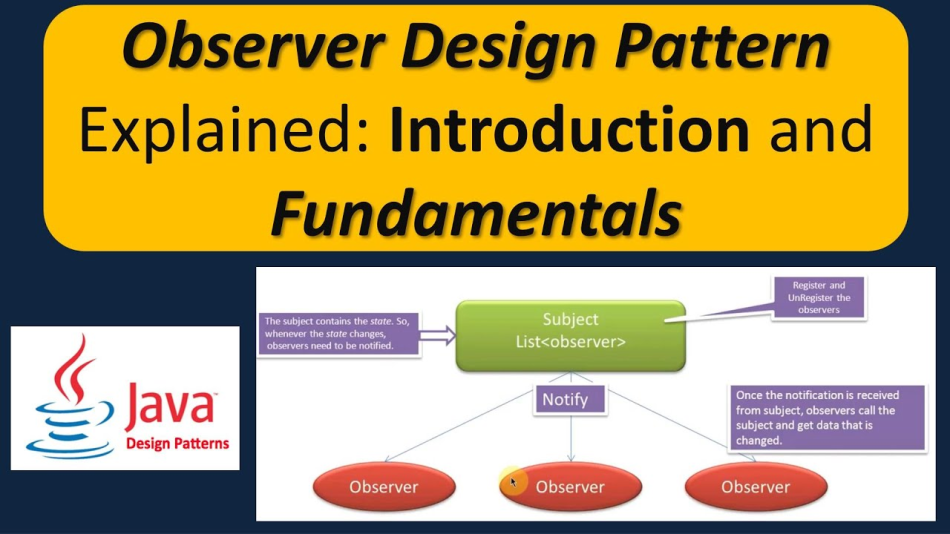 Observer Design Pattern Explained: Introduction and Fundamentals

Java
Design Patterns

The subject contains the state. So, whenever the state changes, observers need to be notified.

Subject
List<observer>

Register and UnRegister the observers

Notify

Once the notification is received from subject, observers call the subject and get data that is changed.

Observer

Observer

Observer